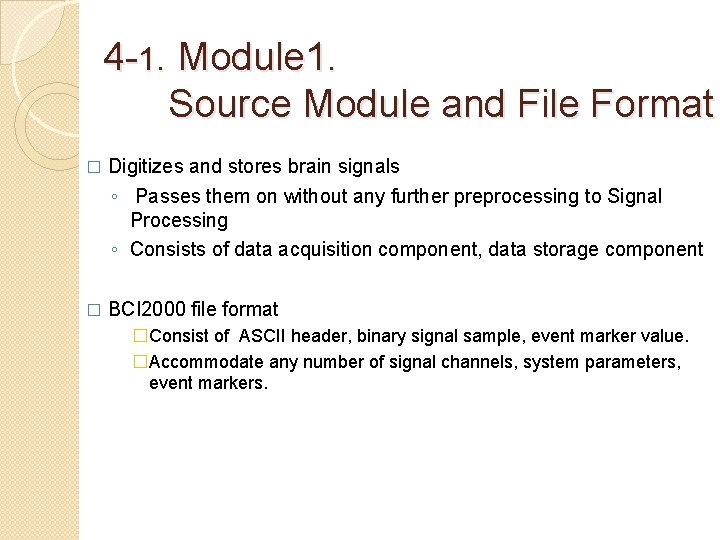 4-1. Module1.
Source Module and File Format

□ Digitizes and stores brain signals
◦ Passes them on without any further preprocessing to Signal Processing
◦ Consists of data acquisition component, data storage component

□ BCI2000 file format
□Consist of ASCII header, binary signal sample, event marker value.
□Accommodate any number of signal channels, system parameters, event markers.